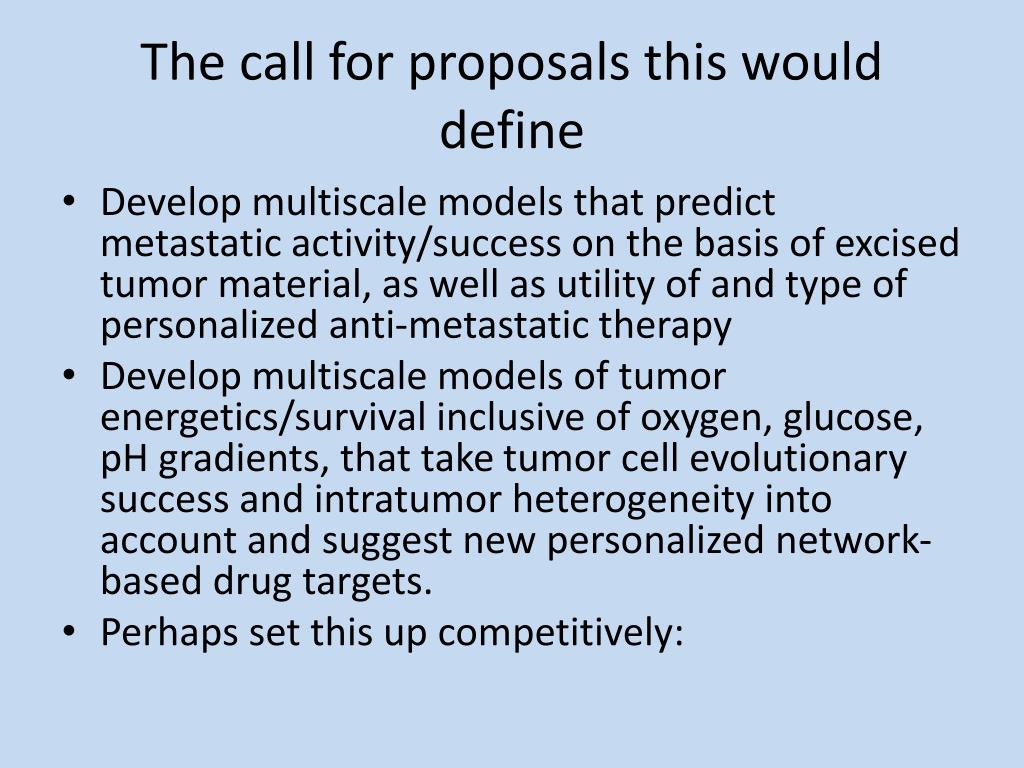 The call for proposals this would define

• Develop multiscale models that predict metastatic activity/success on the basis of excised tumor material, as well as utility of and type of personalized anti-metastatic therapy
• Develop multiscale models of tumor energetics/survival inclusive of oxygen, glucose, pH gradients, that take tumor cell evolutionary success and intratumor heterogeneity into account and suggest new personalized network-based drug targets.
• Perhaps set this up competitively: